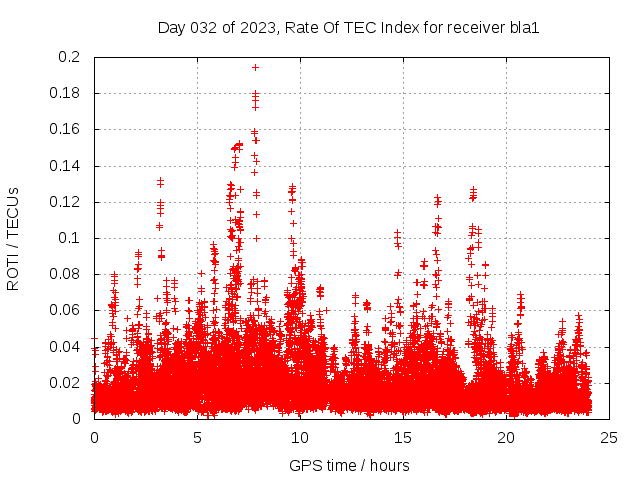 Day 032 of 2023, Rate Of TEC Index for receiver bla1

ROTI / TECUs

0.2
0.18
0.16
0.14
0.12
0.1
0.08
0.06
0.04
0.02
0

0
5
10
15
20
25

GPS time / hours